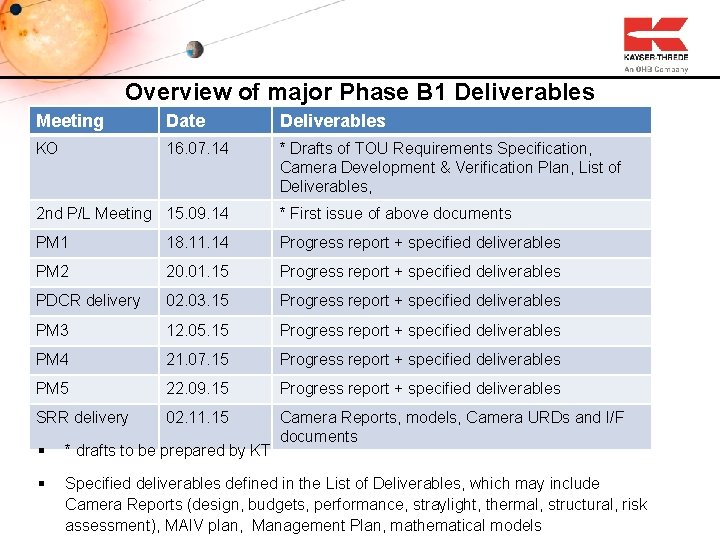 KAYSER-THREDE
An OHB Company

Overview of major Phase B1 Deliverables

| Meeting | Date | Deliverables |
|---|---|---|
| KO | 16.07.14 | * Drafts of TOU Requirements Specification, Camera Development & Verification Plan, List of Deliverables, |
| 2nd P/L Meeting | 15.09.14 | * First issue of above documents |
| PM1 | 18.11.14 | Progress report + specified deliverables |
| PM2 | 20.01.15 | Progress report + specified deliverables |
| PDCR delivery | 02.03.15 | Progress report + specified deliverables |
| PM3 | 12.05.15 | Progress report + specified deliverables |
| PM4 | 21.07.15 | Progress report + specified deliverables |
| PM5 | 22.09.15 | Progress report + specified deliverables |
| SRR delivery | 02.11.15 | Camera Reports, models, Camera URDs and I/F documents |

▪ * drafts to be prepared by KT

▪ Specified deliverables defined in the List of Deliverables, which may include Camera Reports (design, budgets, performance, straylight, thermal, structural, risk assessment), MAIV plan, Management Plan, mathematical models